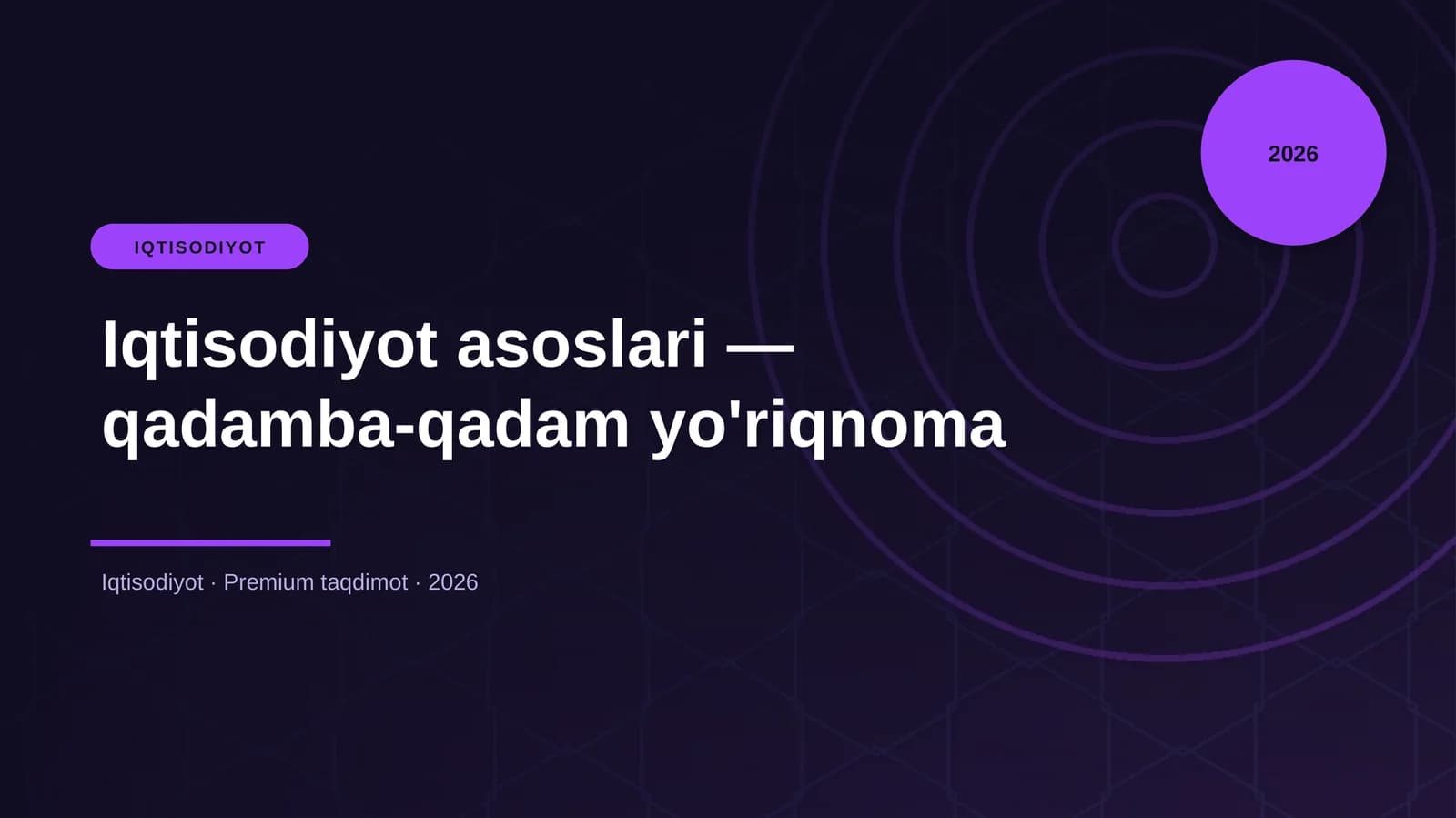 2026

IQTISODIYOT

Iqtisodiyot asoslari — qadamba-qadam yo'riqnoma

Iqtisodiyot · Premium taqdimot · 2026